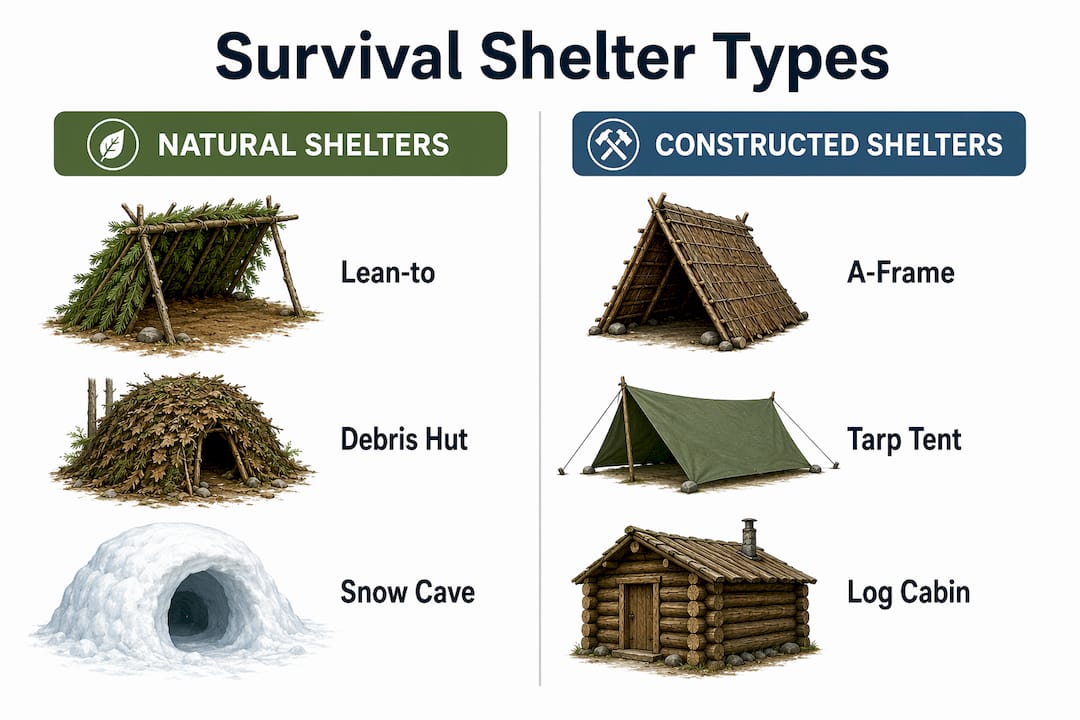 Survival Shelter Types

NATURAL SHELTERS

Lean-to

Debris Hut

Snow Cave

CONSTRUCTED SHELTERS

A-Frame

Tarp Tent

Log Cabin